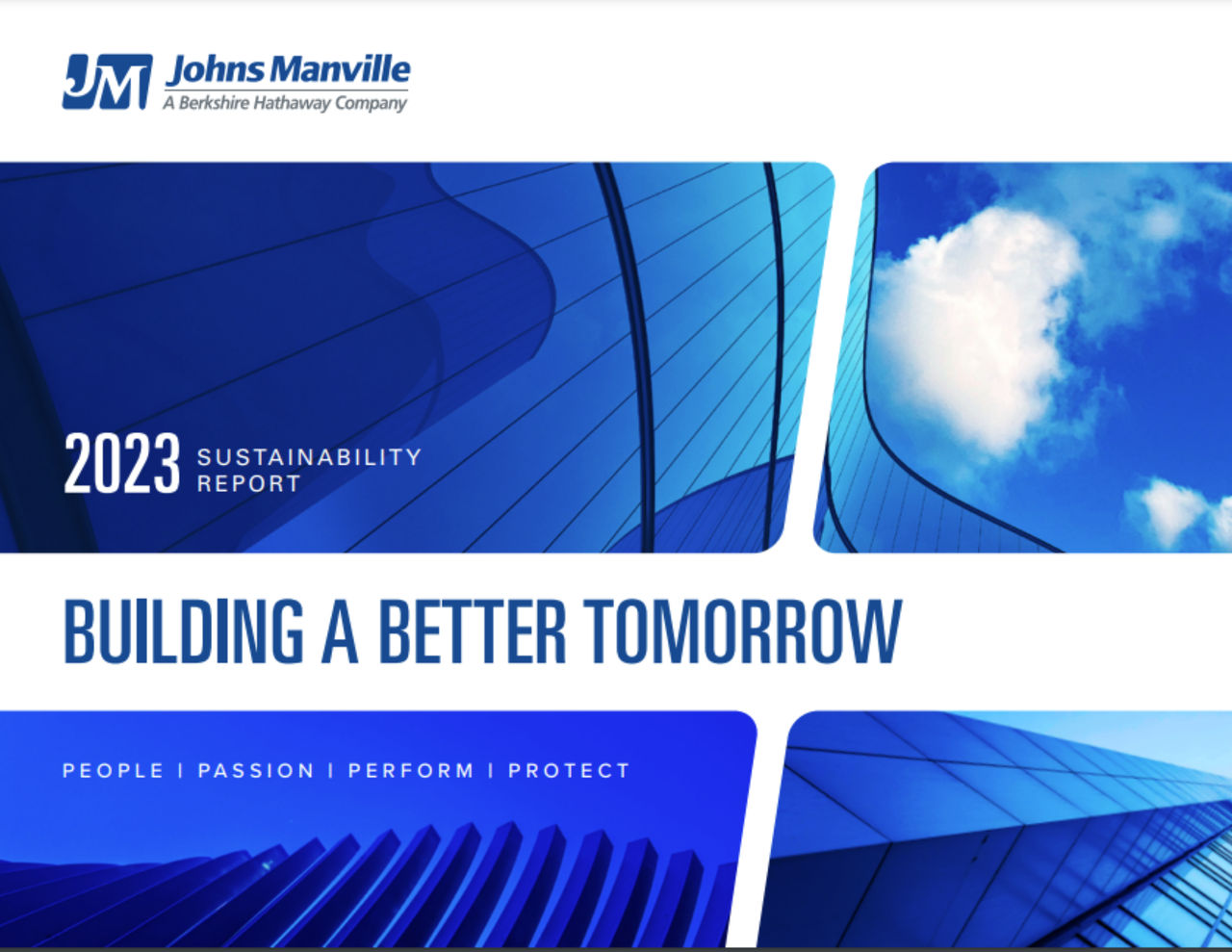 JM Johns Manville
A Berkshire Hathaway Company

2023 SUSTAINABILITY REPORT

BUILDING A BETTER TOMORROW

PEOPLE | PASSION | PERFORM | PROTECT